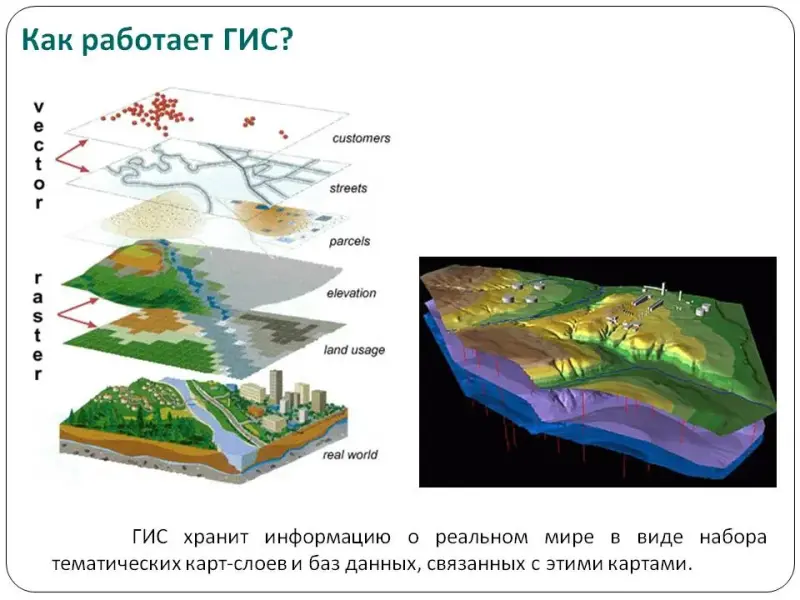 Как работает ГИС?

vector

customers

streets

parcels

raster

elevation

land usage

real world

ГИС хранит информацию о реальном мире в виде набора тематических карт-слоев и баз данных, связанных с этими картами.